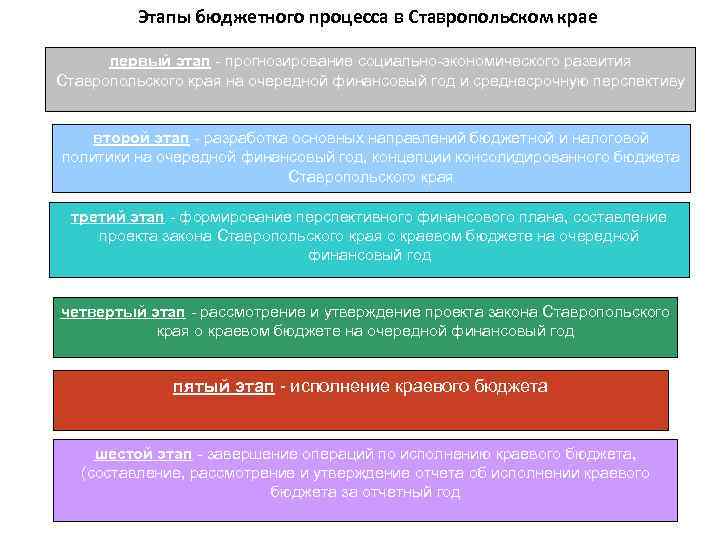 Этапы бюджетного процесса в Ставропольском крае

первый этап - прогнозирование социально-экономического развития Ставропольского края на очередной финансовый год и среднесрочную перспективу

второй этап - разработка основных направлений бюджетной и налоговой политики на очередной финансовый год, концепции консолидированного бюджета Ставропольского края

третий этап - формирование перспективного финансового плана, составление проекта закона Ставропольского края о краевом бюджете на очередной финансовый год

четвертый этап - рассмотрение и утверждение проекта закона Ставропольского края о краевом бюджете на очередной финансовый год

пятый этап - исполнение краевого бюджета

шестой этап - завершение операций по исполнению краевого бюджета, (составление, рассмотрение и утверждение отчета об исполнении краевого бюджета за отчетный год